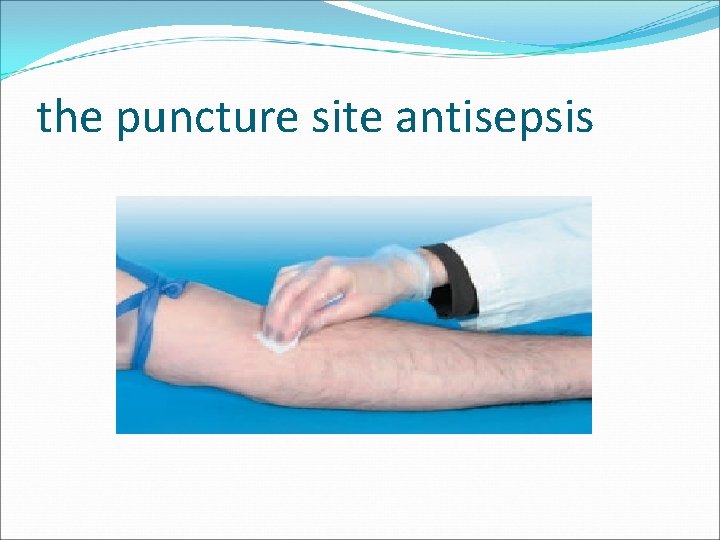 the puncture site antisepsis